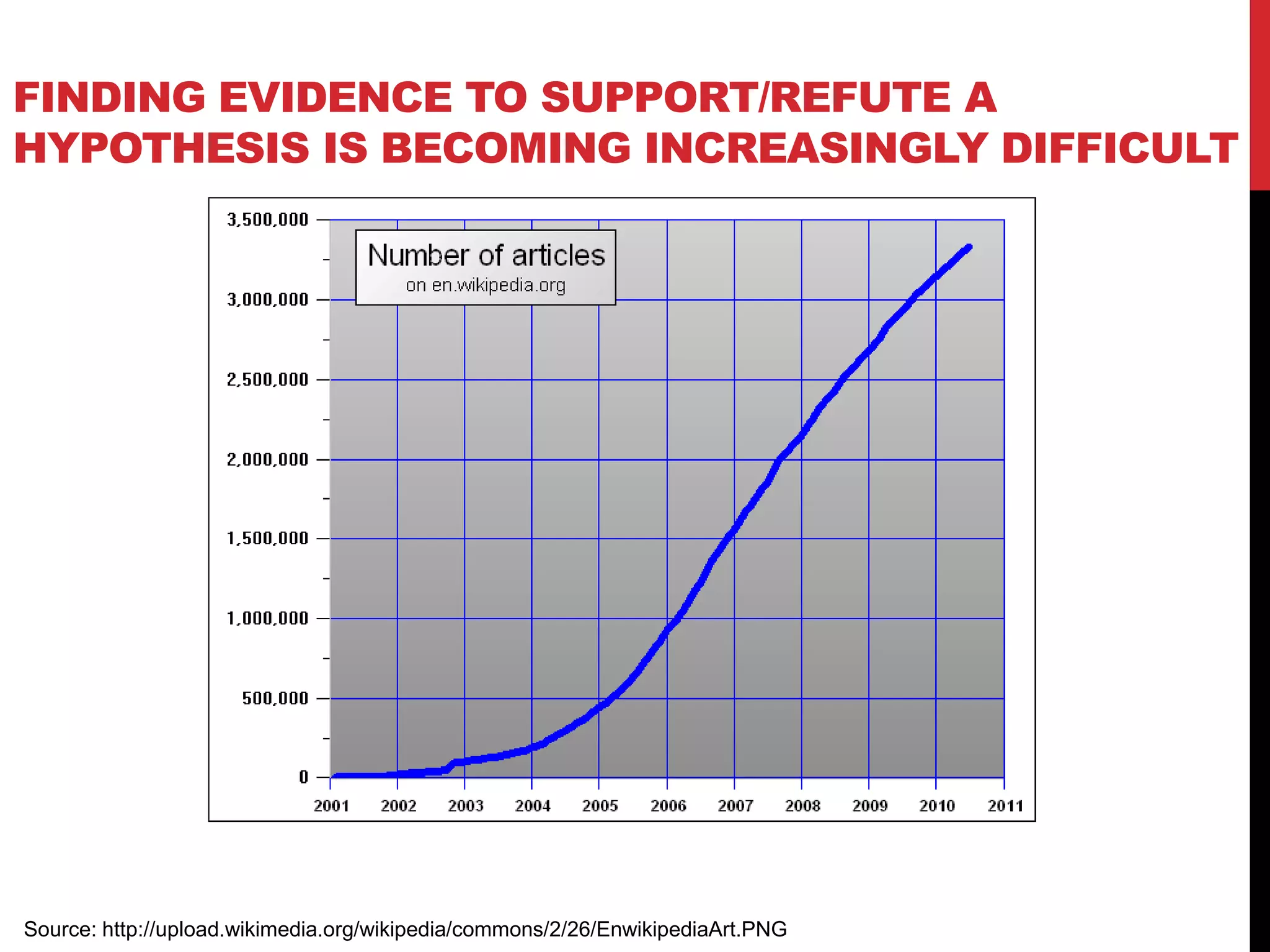 FINDING EVIDENCE TO SUPPORT/REFUTE A HYPOTHESIS IS BECOMING INCREASINGLY DIFFICULT

Number of articles
on en.wikipedia.org

3,500,000
3,000,000
2,500,000
2,000,000
1,500,000
1,000,000
500,000
0

2001 2002 2003 2004 2005 2006 2007 2008 2009 2010 2011

Source: http://upload.wikimedia.org/wikipedia/commons/2/26/EnwikipediaArt.PNG